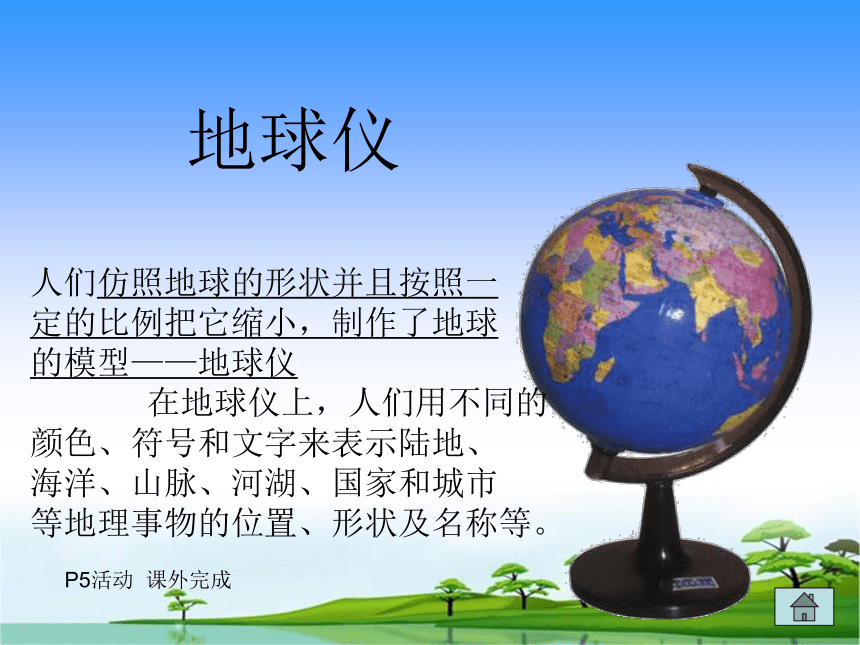 地球仪

人们仿照地球的形状并且按照一定的比例把它缩小，制作了地球的模型——地球仪

在地球仪上，人们用不同的颜色、符号和文字来表示陆地、海洋、山脉、河湖、国家和城市等地理事物的位置、形状及名称等。

P5活动 课外完成